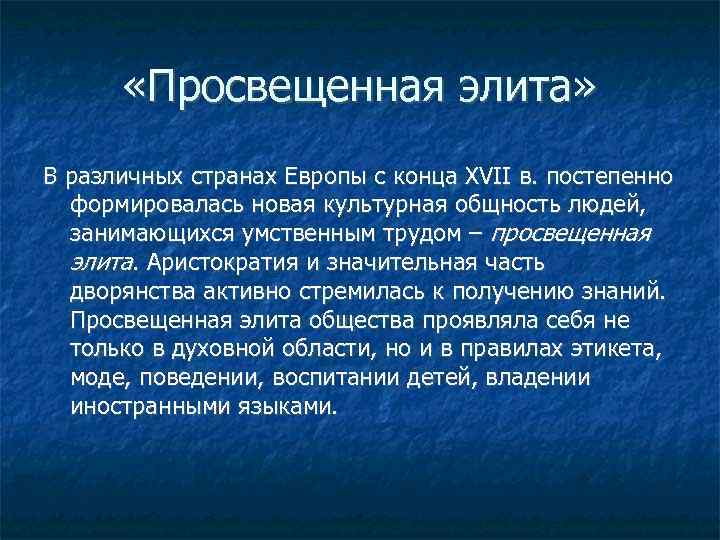 «Просвещенная элита»

В различных странах Европы с конца XVII в. постепенно формировалась новая культурная общность людей, занимающихся умственным трудом – просвещенная элита. Аристократия и значительная часть дворянства активно стремилась к получению знаний. Просвещенная элита общества проявляла себя не только в духовной области, но и в правилах этикета, моде, поведении, воспитании детей, владении иностранными языками.